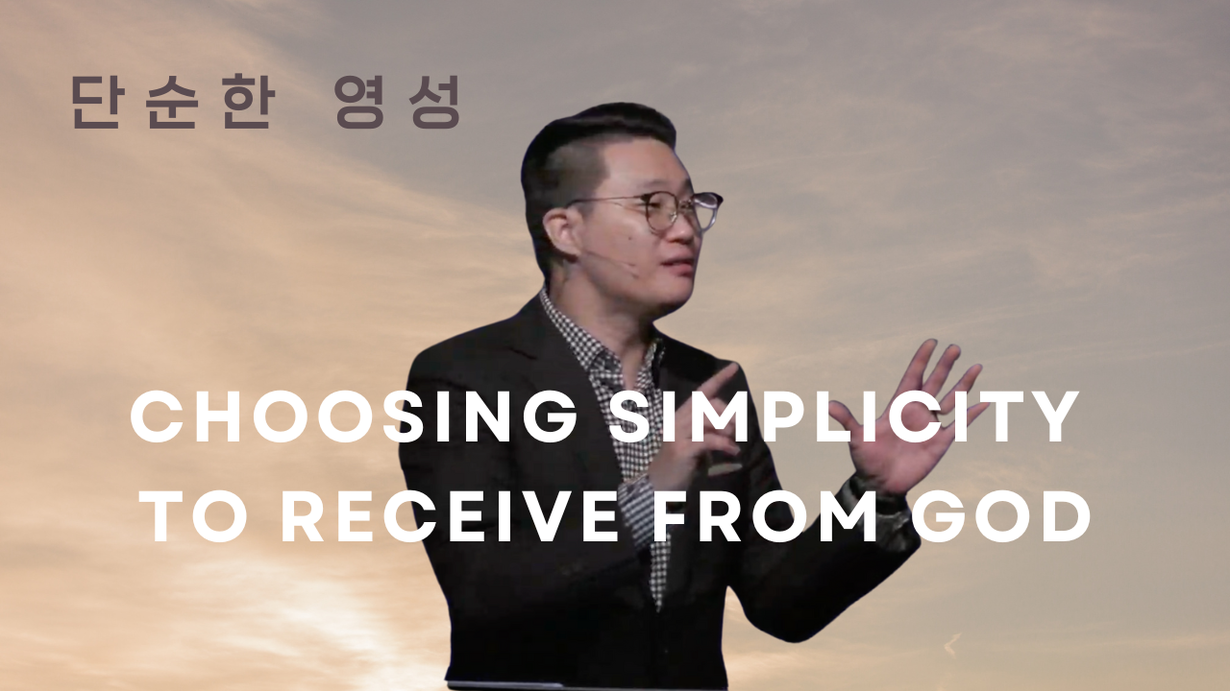 단순한 영성

CHOOSING SIMPLICITY TO RECEIVE FROM GOD